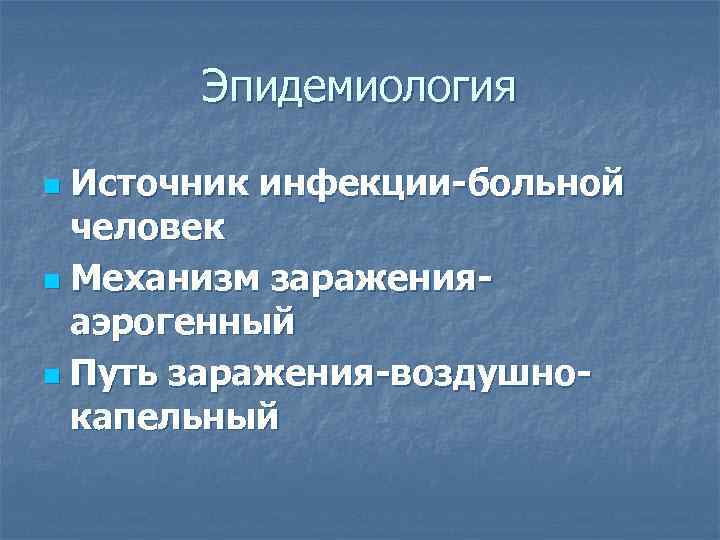 Эпидемиология

Источник инфекции-больной человек

Механизм заражения-аэрогенный

Путь заражения-воздушно-капельный